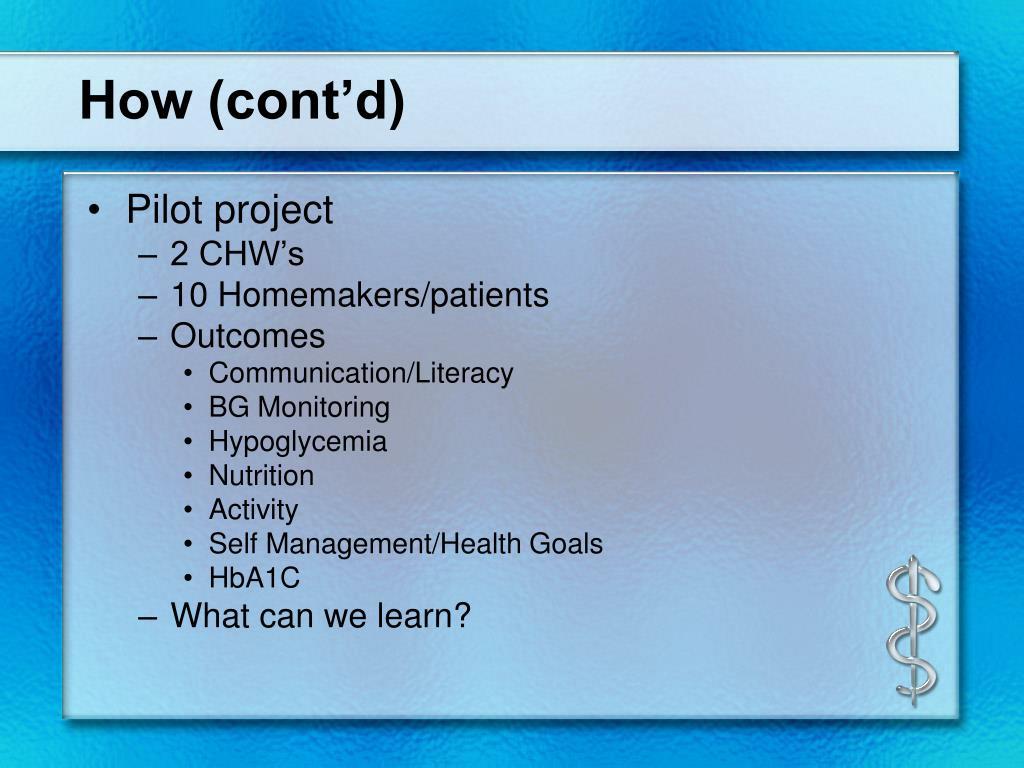 How (cont’d)

• Pilot project
– 2 CHW’s
– 10 Homemakers/patients
– Outcomes
• Communication/Literacy
• BG Monitoring
• Hypoglycemia
• Nutrition
• Activity
• Self Management/Health Goals
• HbA1C
– What can we learn?